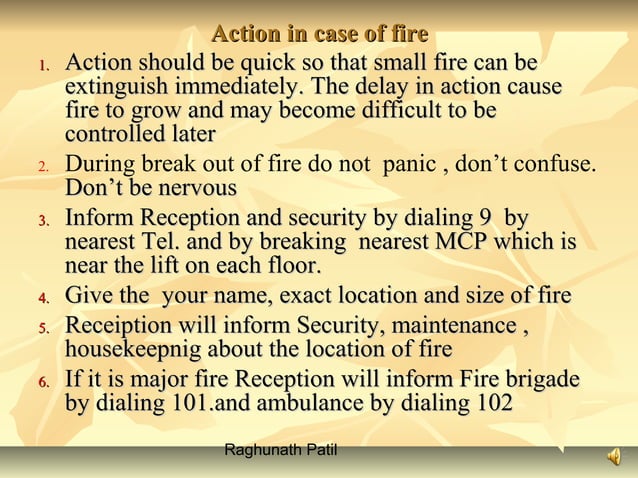 Action in case of fire

1. Action should be quick so that small fire can be extinguish immediately. The delay in action cause fire to grow and may become difficult to be controlled later
2. During break out of fire do not panic , don’t confuse. Don’t be nervous
3. Inform Reception and security by dialing 9 by nearest Tel. and by breaking nearest MCP which is near the lift on each floor.
4. Give the your name, exact location and size of fire
5. Receiption will inform Security, maintenance , housekeepnig about the location of fire
6. If it is major fire Reception will inform Fire brigade by dialing 101.and ambulance by dialing 102

Raghunath Patil